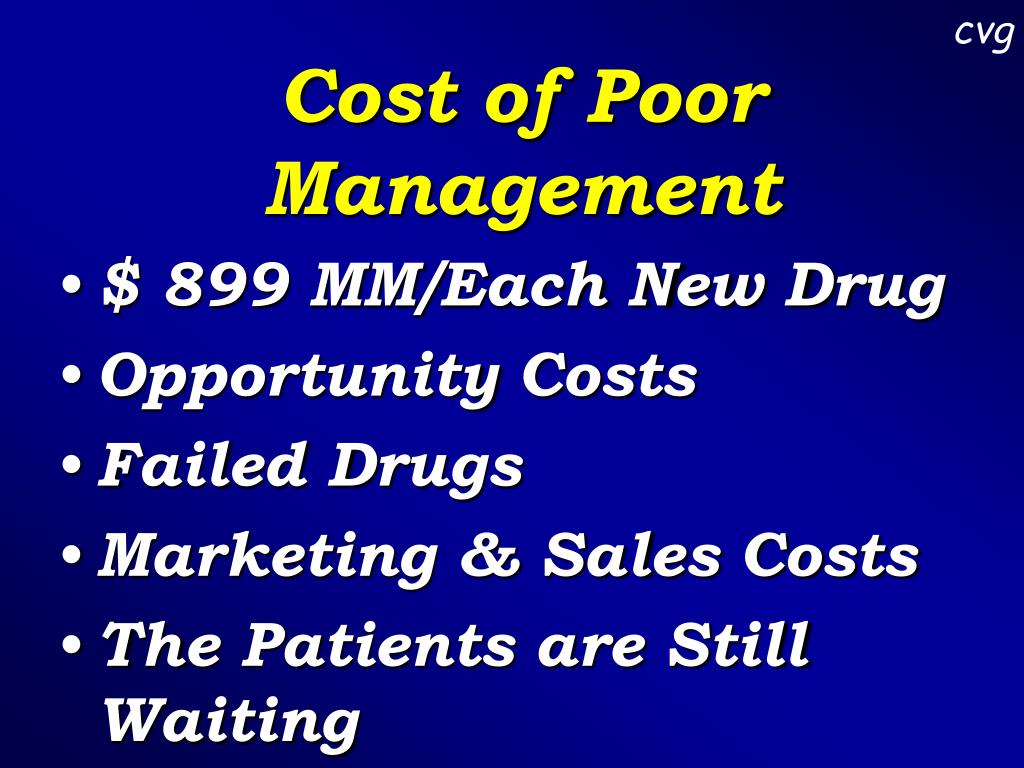 cvg

Cost of Poor Management

• $ 899 MM/Each New Drug
• Opportunity Costs
• Failed Drugs
• Marketing & Sales Costs
• The Patients are Still Waiting